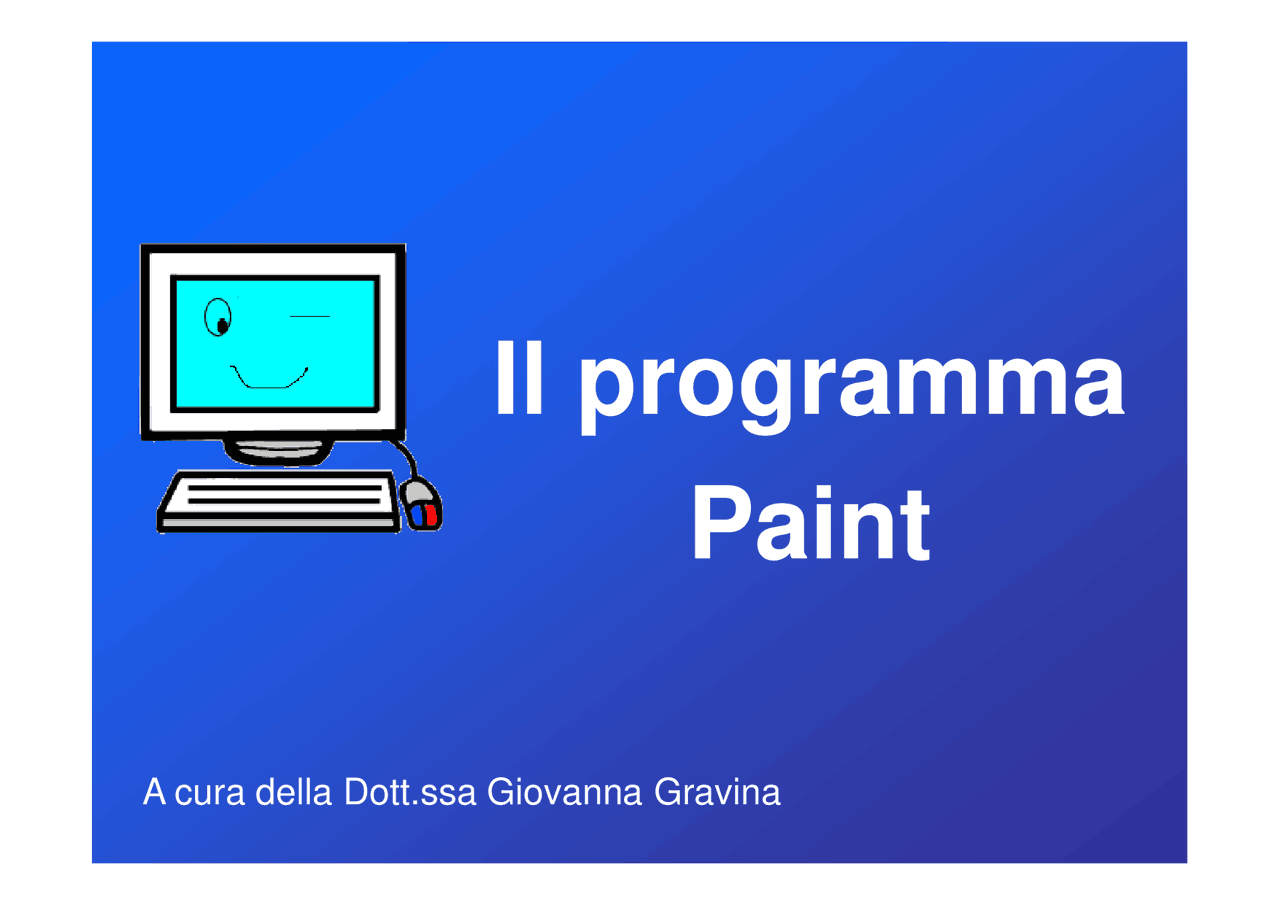 Il programma Paint

A cura della Dott.ssa Giovanna Gravina